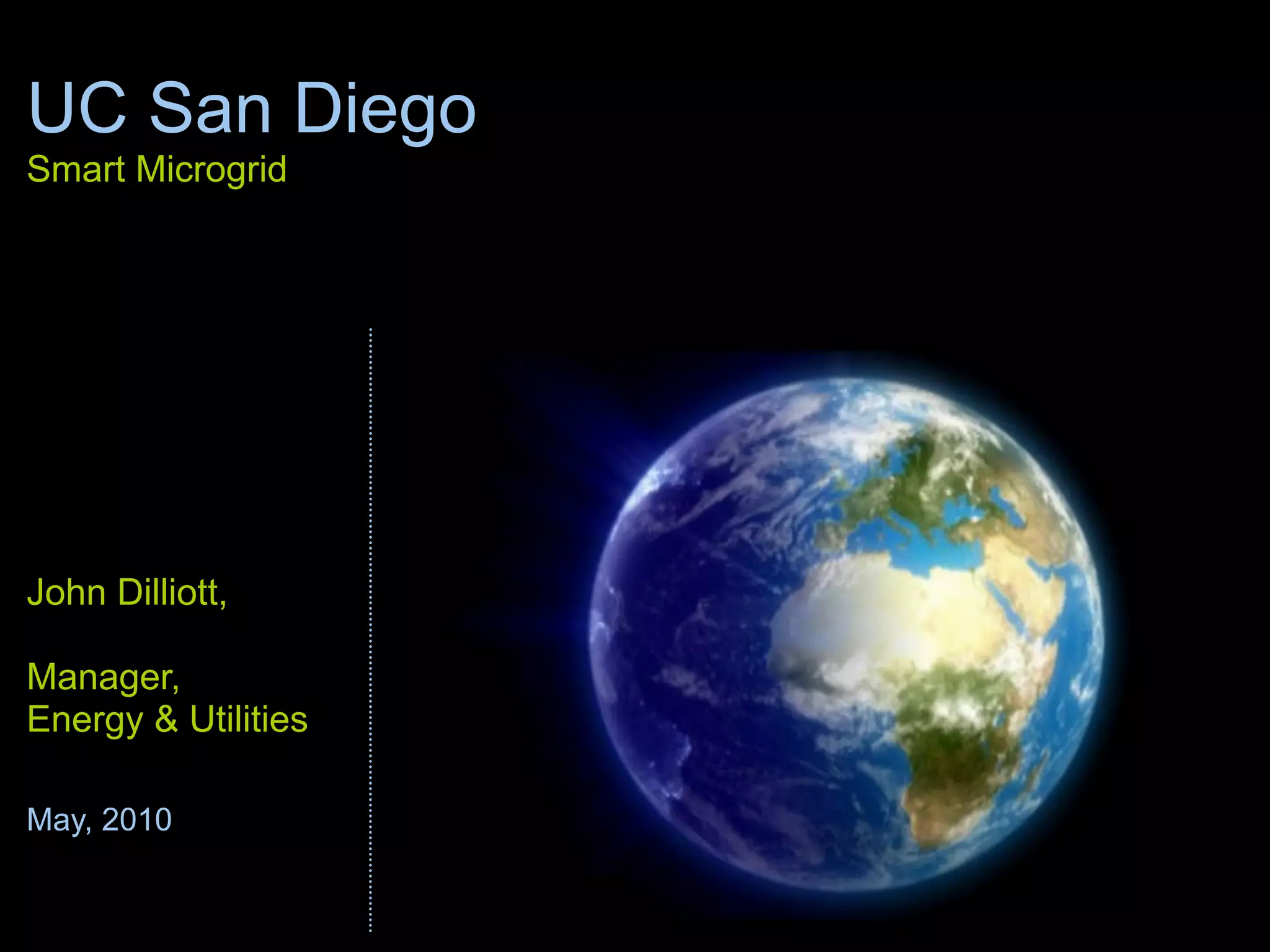 UC San Diego
Smart Microgrid

John Dilliott,

Manager,
Energy & Utilities

May, 2010